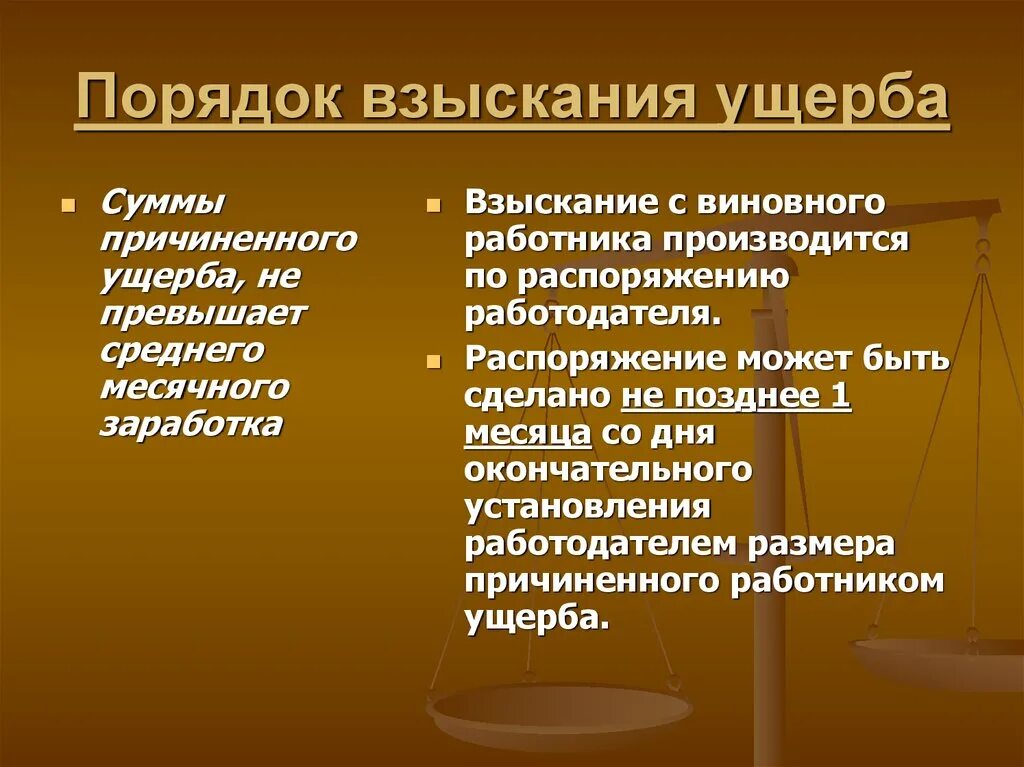 Порядок взыскания ущерба

Суммы причиненного ущерба, не превышает среднего месячного заработка

Взыскание с виновного работника производится по распоряжению работодателя.

Распоряжение может быть сделано не позднее 1 месяца со дня окончательного установления работодателем размера причиненного работником ущерба.